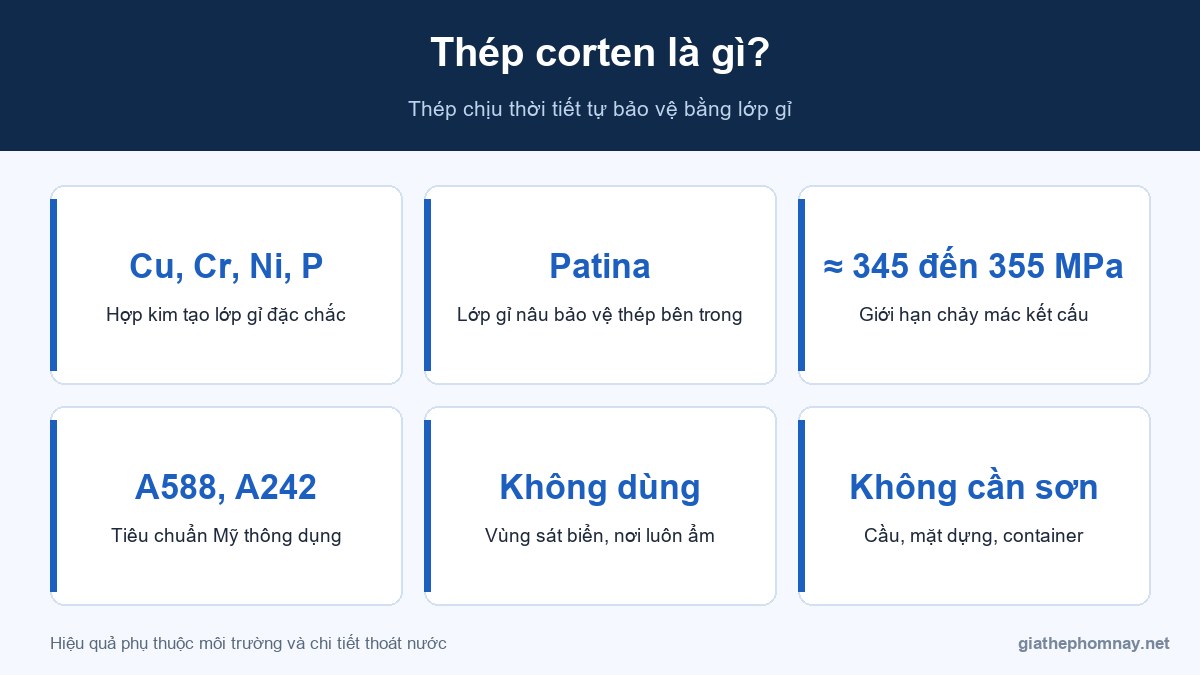 Thép corten là gì?

Thép chịu thời tiết tự bảo vệ bằng lớp gỉ

Cu, Cr, Ni, P

Hợp kim tạo lớp gỉ đặc chắc

Patina

Lớp gỉ nâu bảo vệ thép bên trong

≈ 345 đến 355 MPa

Giới hạn chảy mác kết cấu

A588, A242

Tiêu chuẩn Mỹ thông dụng

Không dùng

Vùng sát biển, nơi luôn ẩm

Không cần sơn

Cầu, mặt dựng, container

Hiệu quả phụ thuộc môi trường và chi tiết thoát nước

giathephomnay.net